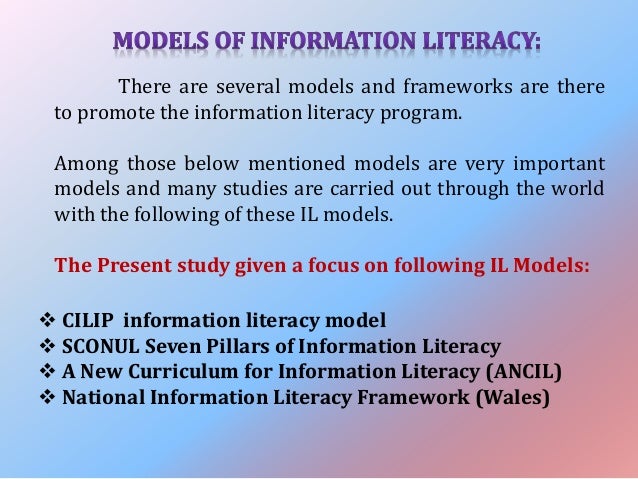 MODELS OF INFORMATION LITERACY:

There are several models and frameworks are there to promote the information literacy program.

Among those below mentioned models are very important models and many studies are carried out through the world with the following of these IL models.

The Present study given a focus on following IL Models:

❖ CILIP information literacy model
❖ SCONUL Seven Pillars of Information Literacy
❖ A New Curriculum for Information Literacy (ANCIL)
❖ National Information Literacy Framework (Wales)